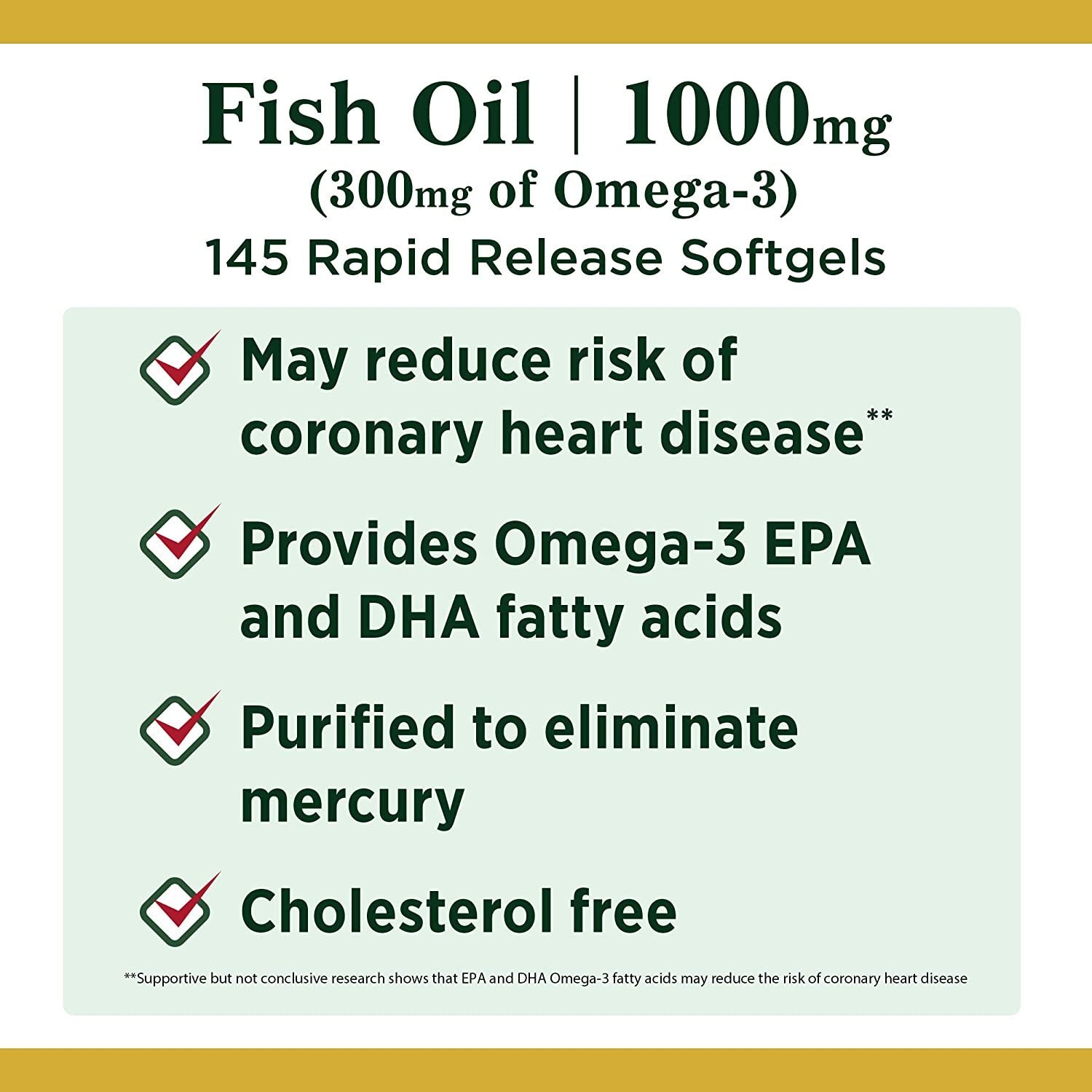 Fish Oil | 1000mg
(300mg of Omega-3)
145 Rapid Release Softgels

May reduce risk of coronary heart disease**

Provides Omega-3 EPA and DHA fatty acids

Purified to eliminate mercury

Cholesterol free

**Supportive but not conclusive research shows that EPA and DHA Omega-3 fatty acids may reduce the risk of coronary heart disease